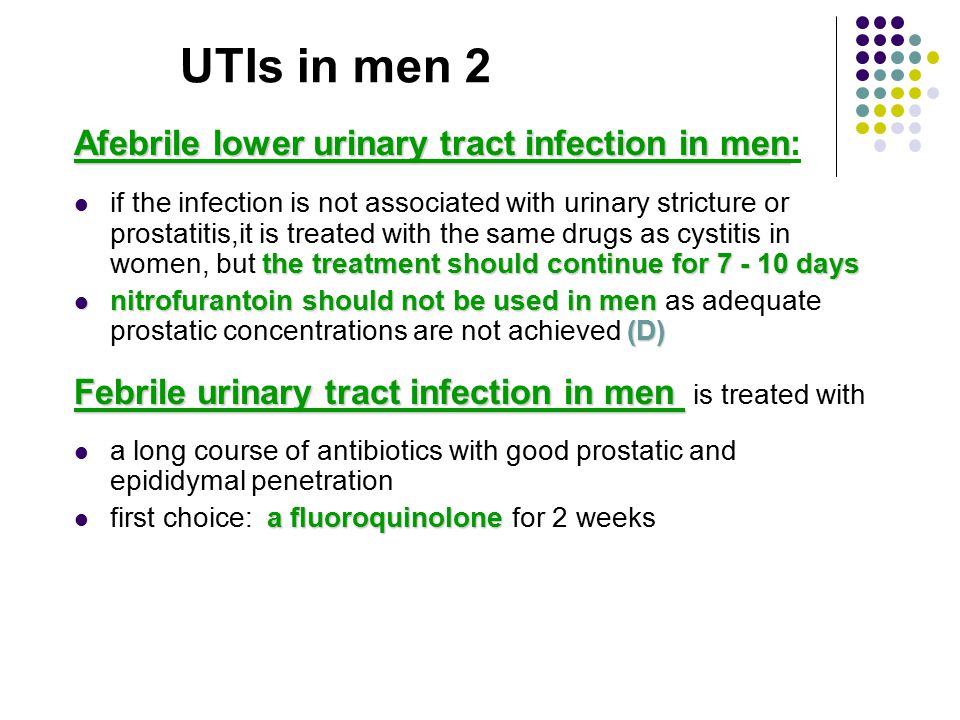 UTIs in men 2

Afebrile lower urinary tract infection in men:

- if the infection is not associated with urinary stricture or prostatitis,it is treated with the same drugs as cystitis in women, but the treatment should continue for 7 - 10 days
- nitrofurantoin should not be used in men as adequate prostatic concentrations are not achieved (D)

Febrile urinary tract infection in men is treated with

- a long course of antibiotics with good prostatic and epididymal penetration
- first choice: a fluoroquinolone for 2 weeks